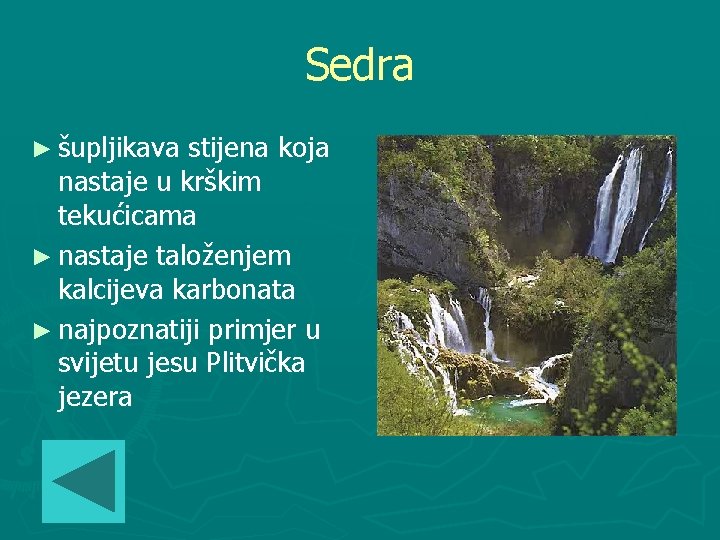 Sedra

► šupljikava stijena koja nastaje u krškim tekućicama

► nastaje taloženjem kalcijeva karbonata

► najpoznatiji primjer u svijetu jesu Plitvička jezera